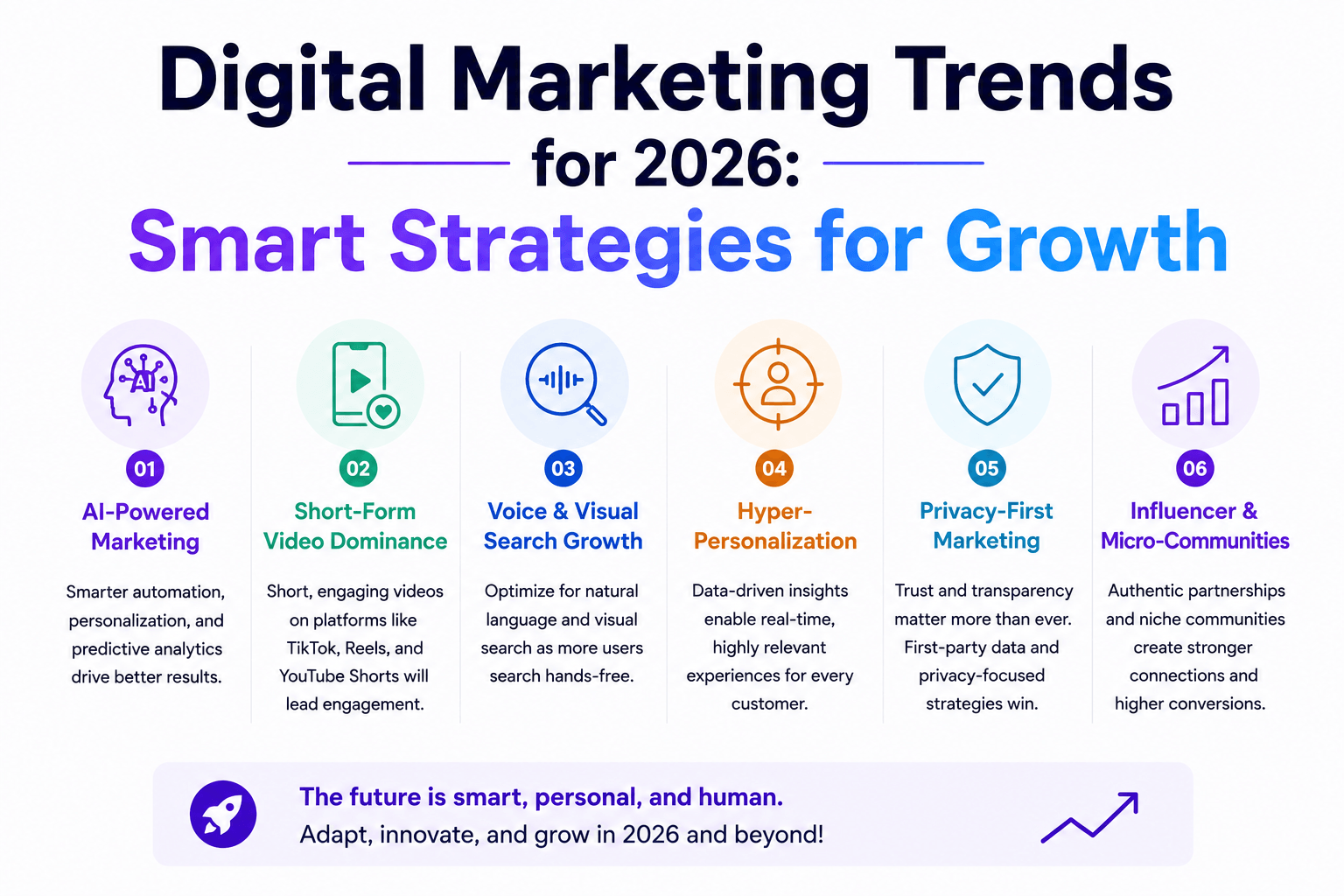 Digital Marketing Trends for 2026: Smart Strategies for Growth

AI

01
AI-Powered Marketing
Smarter automation, personalization, and predictive analytics drive better results.

02
Short-Form Video Dominance
Short, engaging videos on platforms like TikTok, Reels, and YouTube Shorts will lead engagement.

03
Voice & Visual Search Growth
Optimize for natural language and visual search as more users search hands-free.

04
Hyper-Personalization
Data-driven insights enable real-time, highly relevant experiences for every customer.

05
Privacy-First Marketing
Trust and transparency matter more than ever. First-party data and privacy-focused strategies win.

06
Influencer & Micro-Communities
Authentic partnerships and niche communities create stronger connections and higher conversions.

The future is smart, personal, and human.
Adapt, innovate, and grow in 2026 and beyond!